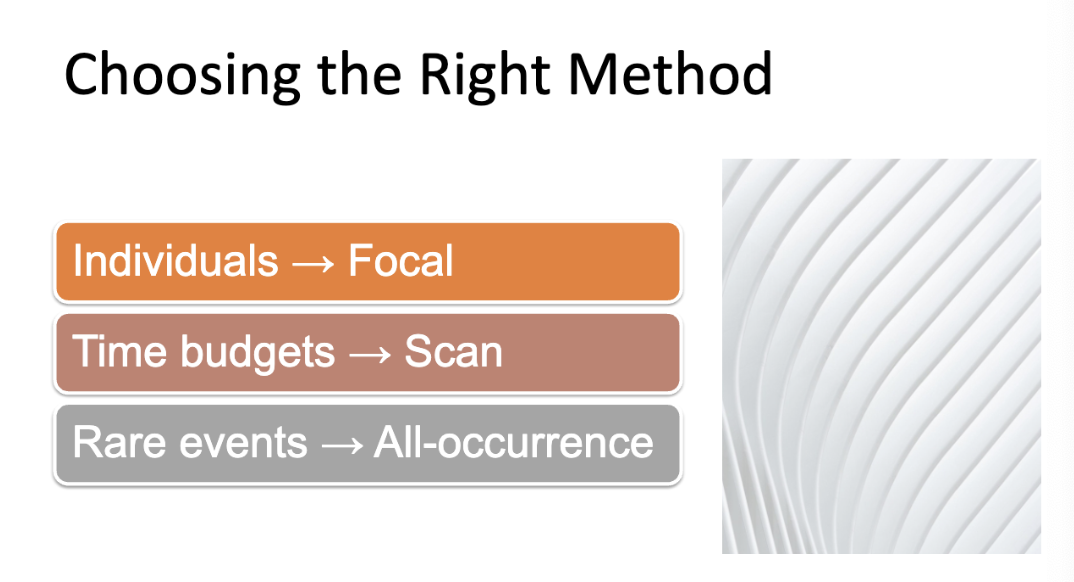 Choosing the Right Method

Individuals → Focal

Time budgets → Scan

Rare events → All-occurrence